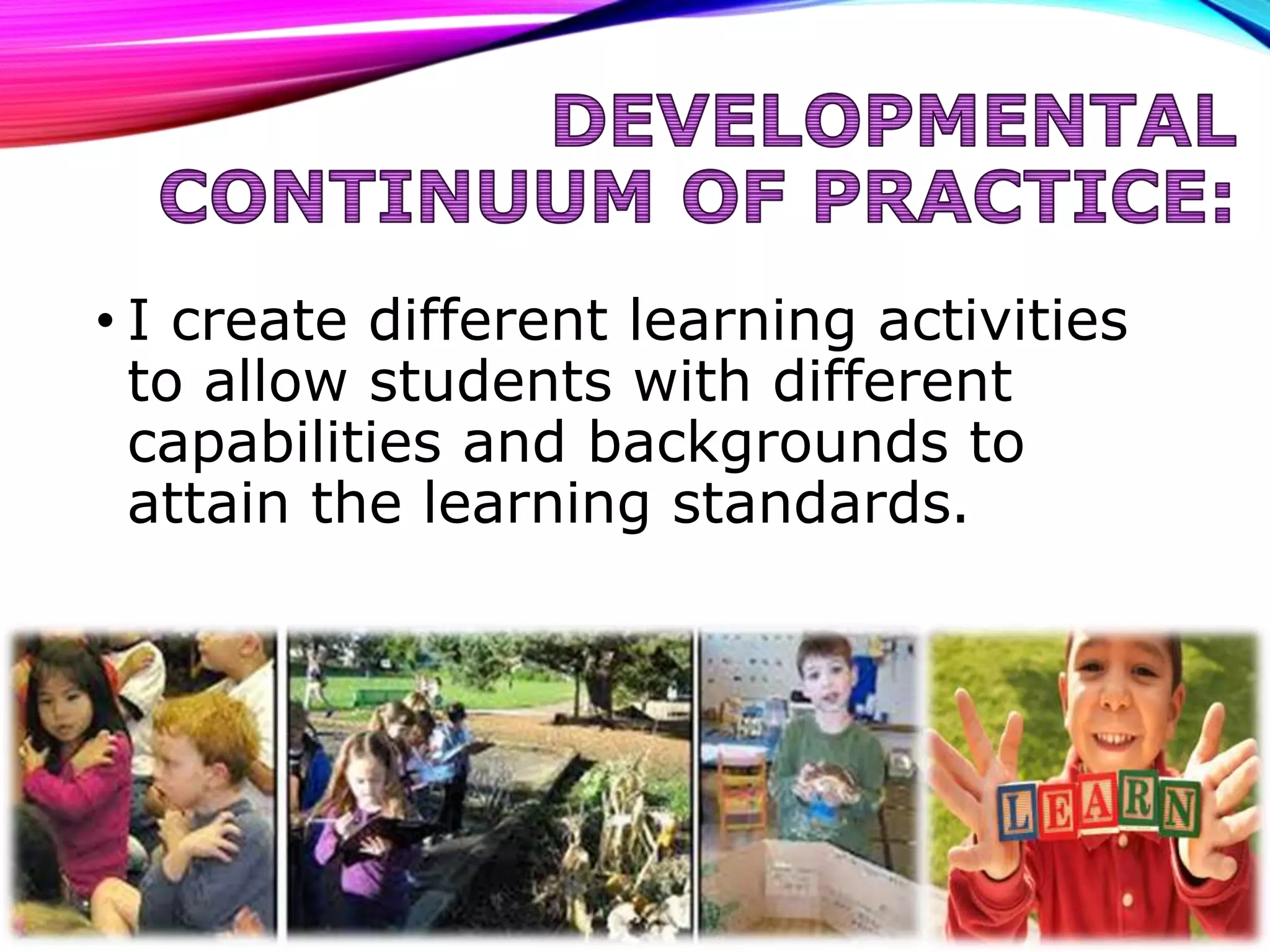 DEVELOPMENTAL CONTINUUM OF PRACTICE:

• I create different learning activities to allow students with different capabilities and backgrounds to attain the learning standards.

LEARN